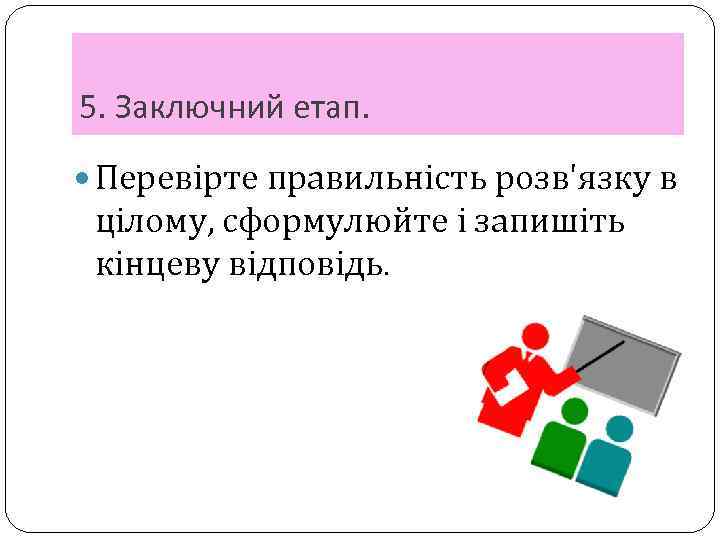 5. Заключний етап.

Перевірте правильність розв'язку в цілому, сформулюйте і запишіть кінцеву відповідь.